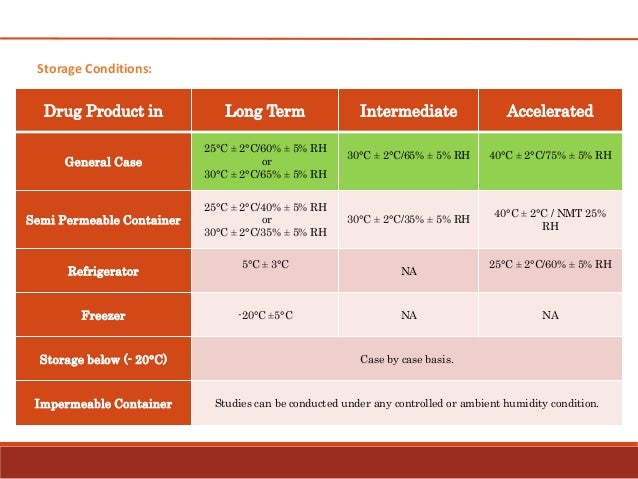 Storage Conditions:

| Drug Product in | Long Term | Intermediate | Accelerated |
|---|---|---|---|
| General Case | 25°C ± 2°C/60% ± 5% RH or 30°C ± 2°C/65% ± 5% RH | 30°C ± 2°C/65% ± 5% RH | 40°C ± 2°C/75% ± 5% RH |
| Semi Permeable Container | 25°C ± 2°C/40% ± 5% RH or 30°C ± 2°C/35% ± 5% RH | 30°C ± 2°C/35% ± 5% RH | 40°C ± 2°C / NMT 25% RH |
| Refrigerator | 5°C ± 3°C | NA | 25°C ± 2°C/60% ± 5% RH |
| Freezer | -20°C ±5°C | NA | NA |
| Storage below (- 20°C) | Case by case basis. | | |
| Impermeable Container | Studies can be conducted under any controlled or ambient humidity condition. | | |